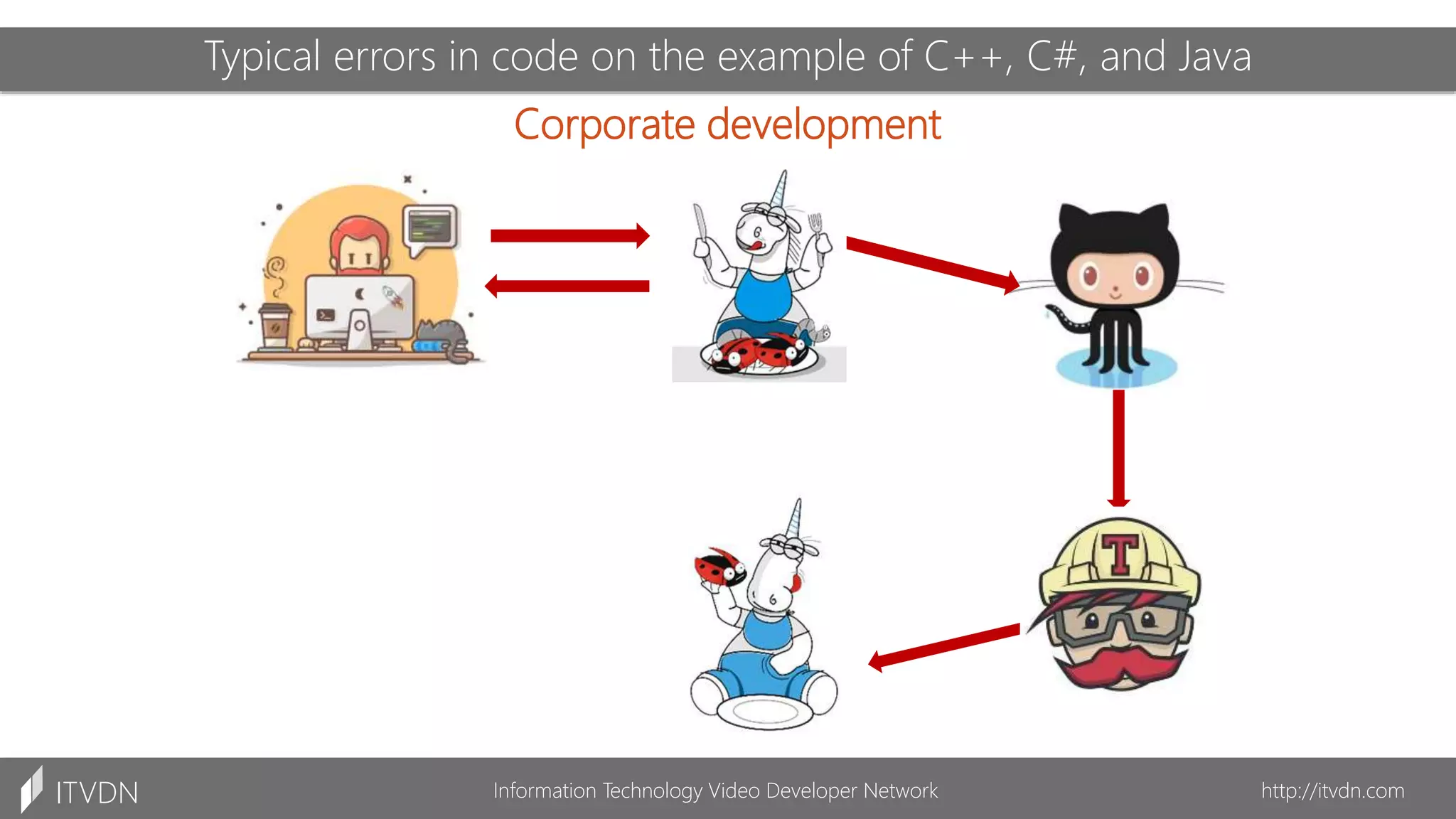 Typical errors in code on the example of C++, C#, and Java

Corporate development

T

ITVDN

Information Technology Video Developer Network

http://itvdn.com